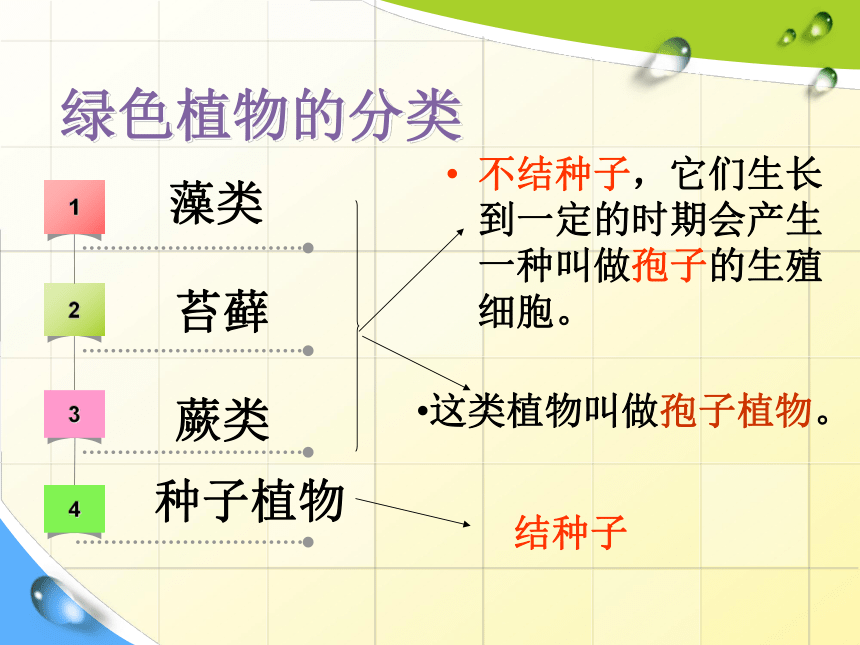 绿色植物的分类

1 藻类

2 苔藓

3 蕨类

4 种子植物

• 不结种子，它们生长到一定的时期会产生一种叫做孢子的生殖细胞。

•这类植物叫做孢子植物。

结种子